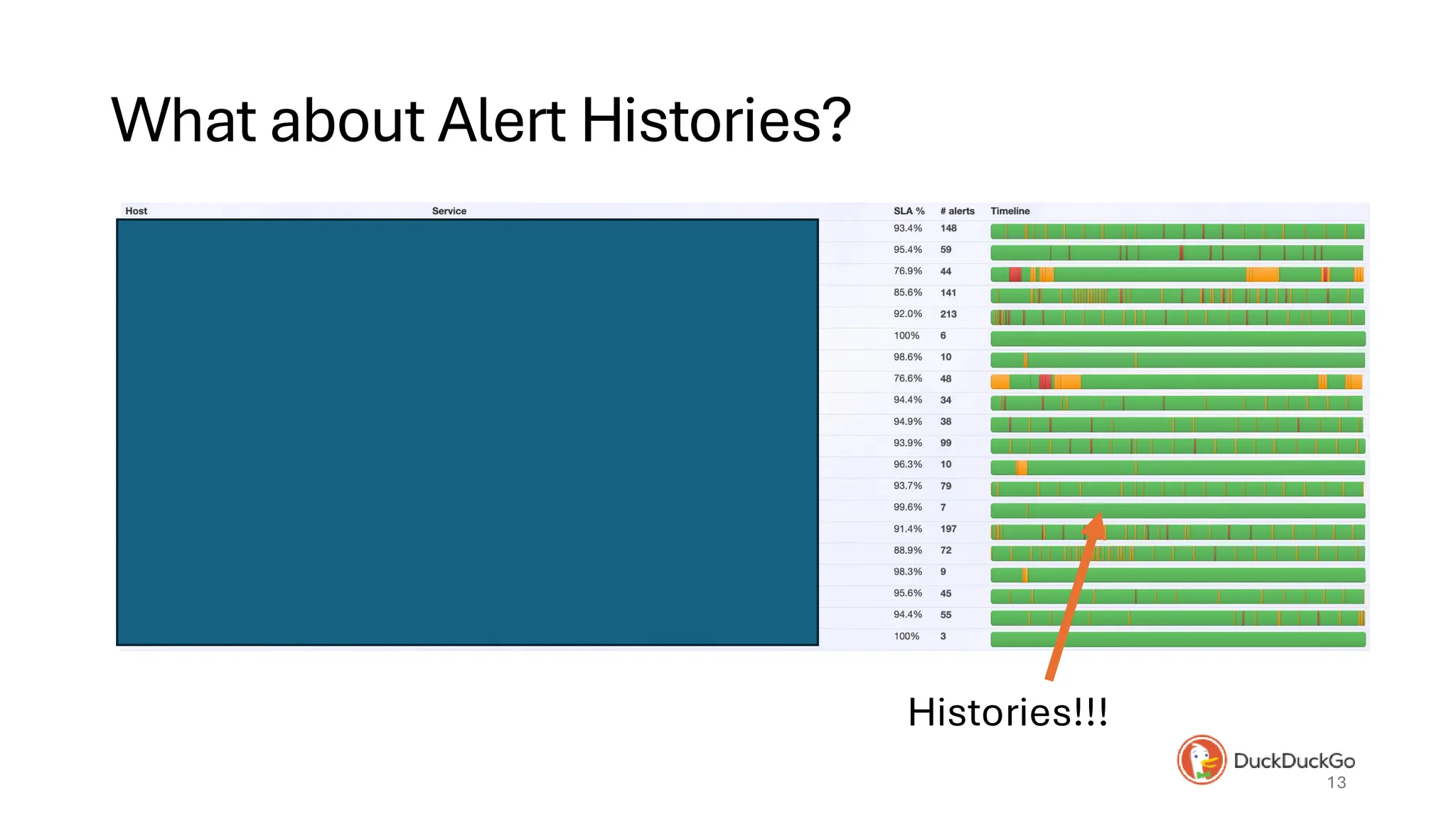 What about Alert Histories?

| Host | Service | SLA % | # alerts | Timeline |
|---|---|---|---|---|
| | | 93.4% | 148 | |
| | | 95.4% | 59 | |
| | | 76.9% | 44 | |
| | | 85.6% | 141 | |
| | | 92.0% | 213 | |
| | | 100% | 6 | |
| | | 98.6% | 10 | |
| | | 76.6% | 48 | |
| | | 94.4% | 34 | |
| | | 94.9% | 38 | |
| | | 93.9% | 99 | |
| | | 96.3% | 10 | |
| | | 93.7% | 79 | |
| | | 99.6% | 7 | |
| | | 91.4% | 197 | |
| | | 88.9% | 72 | |
| | | 98.3% | 9 | |
| | | 95.6% | 45 | |
| | | 94.4% | 55 | |
| | | 100% | 3 | |

Histories!!!

DuckDuckGo
13